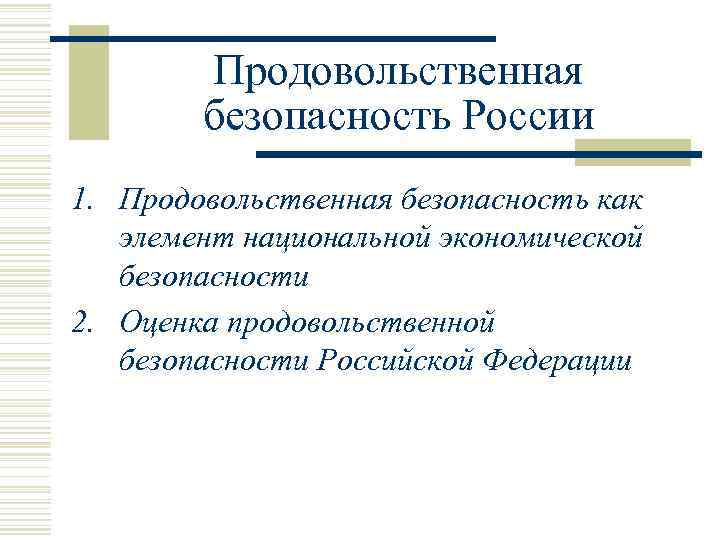 Продовольственная безопасность России

1. Продовольственная безопасность как элемент национальной экономической безопасности
2. Оценка продовольственной безопасности Российской Федерации